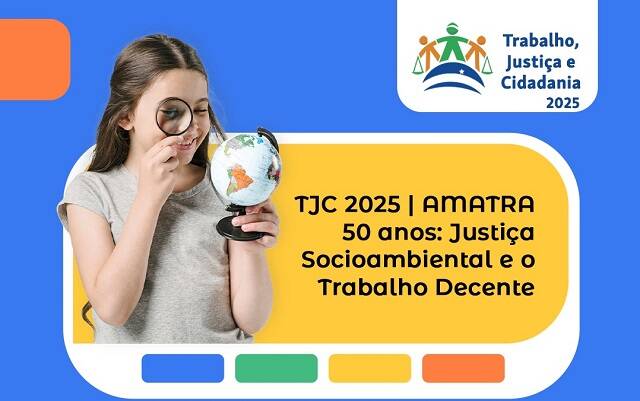 Trabalho, Justiça e Cidadania 2025

TJC 2025 | AMATRA 50 anos: Justiça Socioambiental e o Trabalho Decente